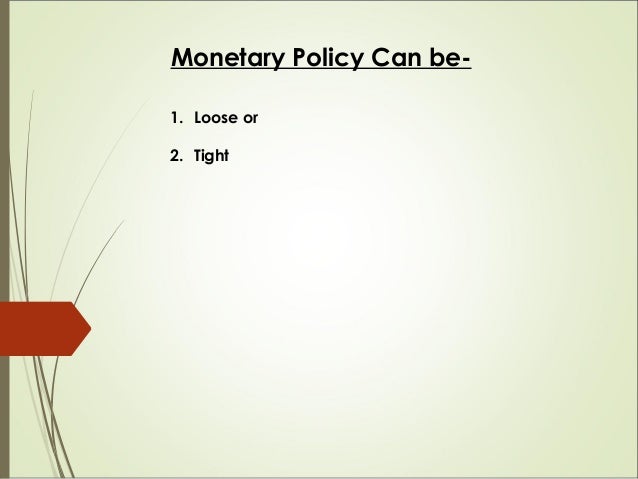 Monetary Policy Can be-

1. Loose or

2. Tight